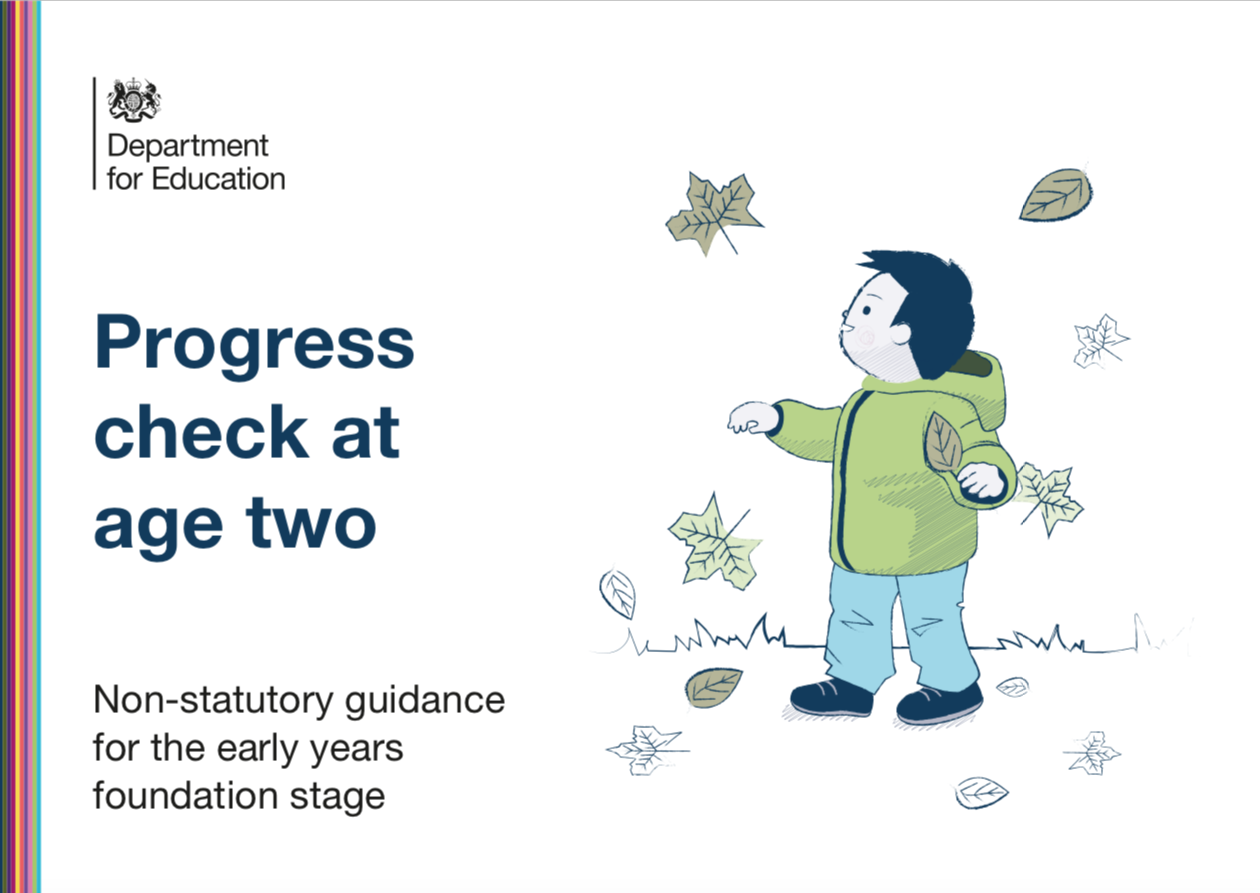 Department for Education

Progress check at age two

Non-statutory guidance for the early years foundation stage